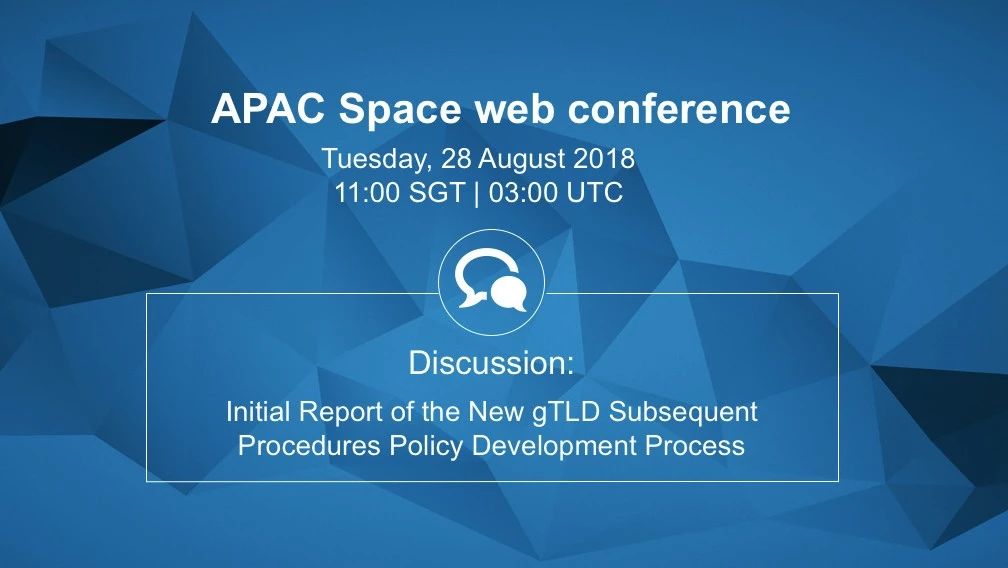 APAC Space web conference

Tuesday, 28 August 2018
11:00 SGT | 03:00 UTC

Discussion:

Initial Report of the New gTLD Subsequent Procedures Policy Development Process